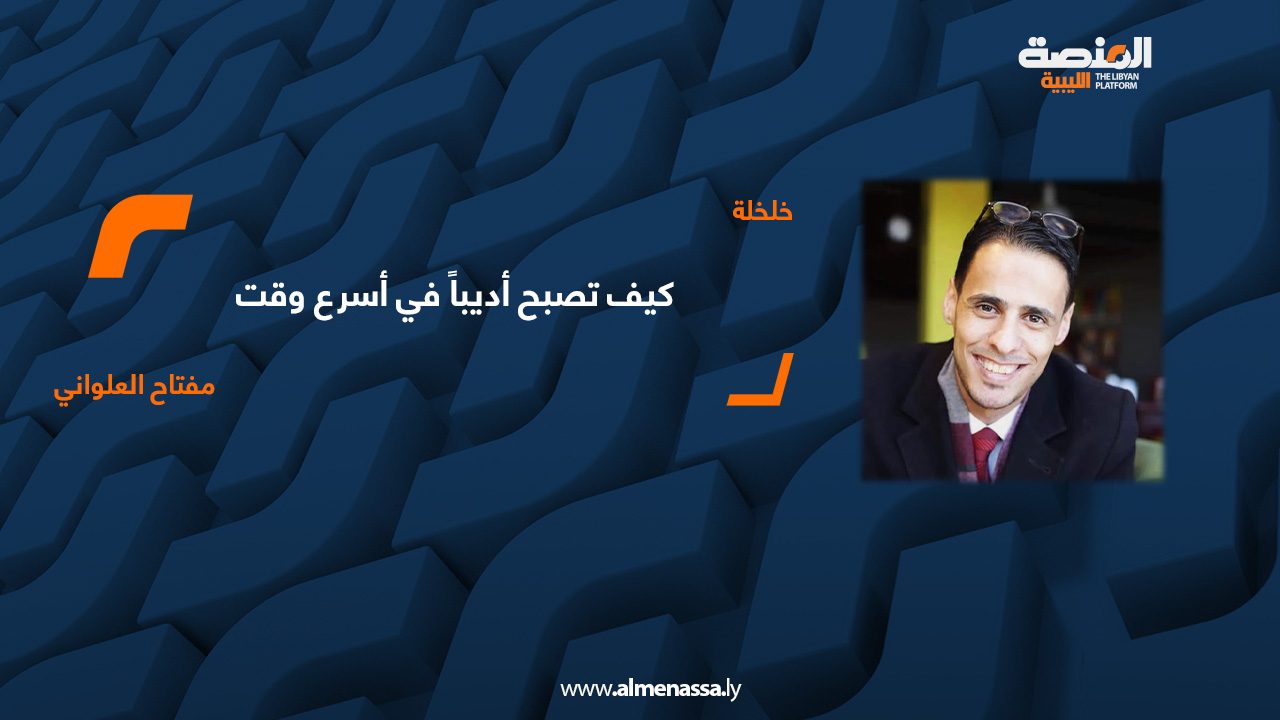 المنصة الليبية
THE LIBYAN PLATFORM

خلخلة

كيف تصبح أديباً في أسرع وقت

مفتاح العلواني

www.almenassa.ly